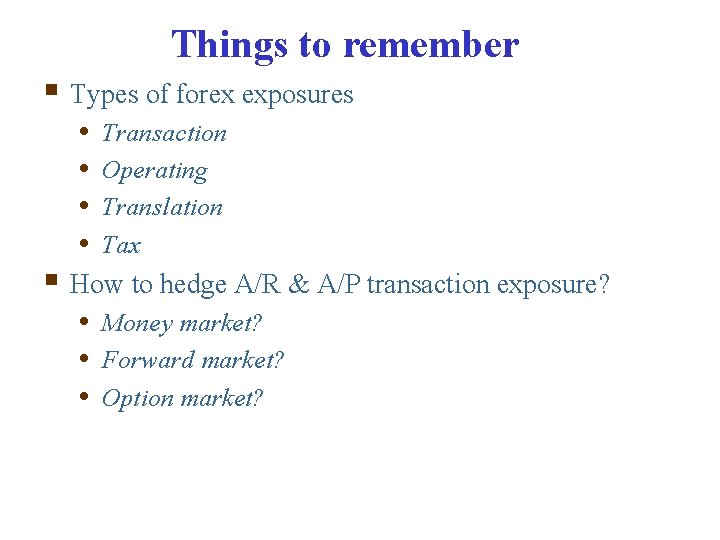 Things to remember

▪ Types of forex exposures
• Transaction
• Operating
• Translation
• Tax

▪ How to hedge A/R & A/P transaction exposure?
• Money market?
• Forward market?
• Option market?